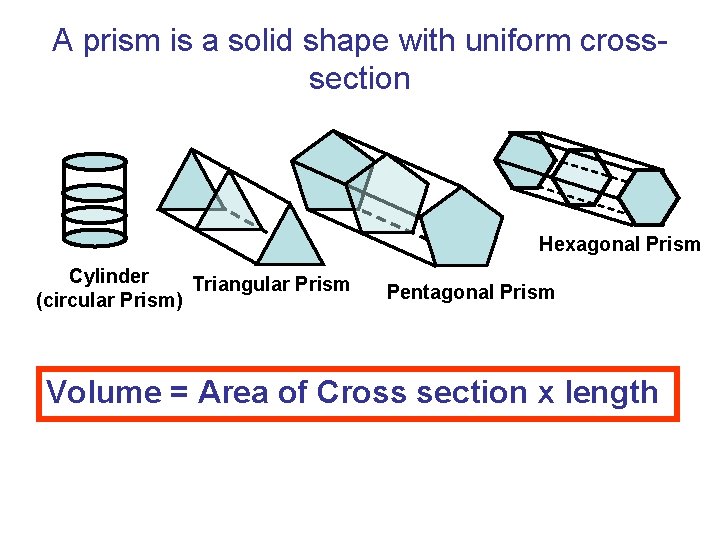 A prism is a solid shape with uniform cross-section

Cylinder
(circular Prism)

Triangular Prism

Pentagonal Prism

Hexagonal Prism

Volume = Area of Cross section x length